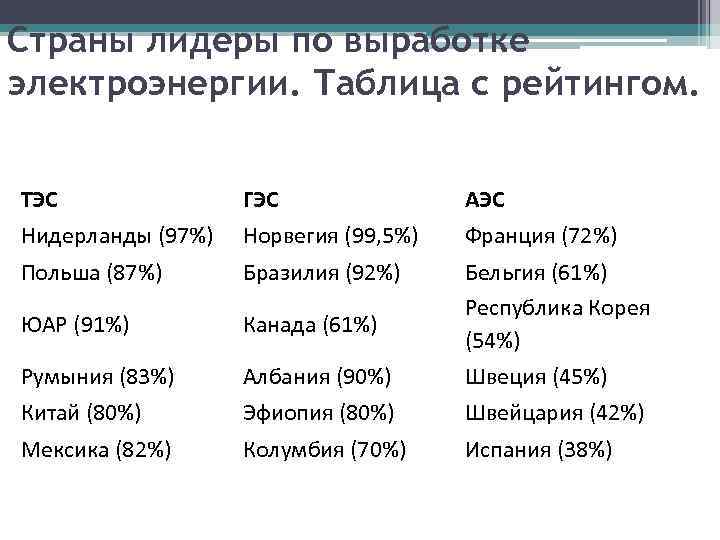 Страны лидеры по выработке электроэнергии. Таблица с рейтингом.

| ТЭС | ГЭС | АЭС |
|---|---|---|
| Нидерланды (97%) | Норвегия (99,5%) | Франция (72%) |
| Польша (87%) | Бразилия (92%) | Бельгия (61%) |
| ЮАР (91%) | Канада (61%) | Республика Корея (54%) |
| Румыния (83%) | Албания (90%) | Швеция (45%) |
| Китай (80%) | Эфиопия (80%) | Швейцария (42%) |
| Мексика (82%) | Колумбия (70%) | Испания (38%) |